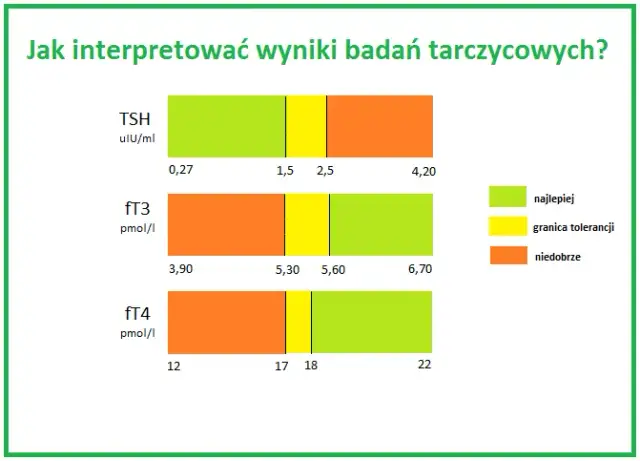 Jak interpretować wyniki badań tarczycowych?

TSH
uIU/ml

0,27 1,5 2,5 4,20

fT3
pmol/l

3,90 5,30 5,60 6,70

fT4
pmol/l

12 17 18 22

najlepiej
granica tolerancji
niedobrze